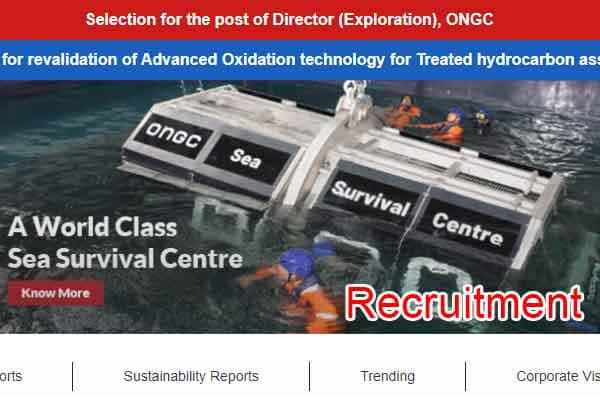 Selection for the post of Director (Exploration), ONGC

for revalidation of Advanced Oxidation technology for Treated hydrocarbon ass

ONGC Sea Survival Centre

A World Class Sea Survival Centre

Know More

Recruitment

orts | Sustainability Reports | Trending | Corporate Vis